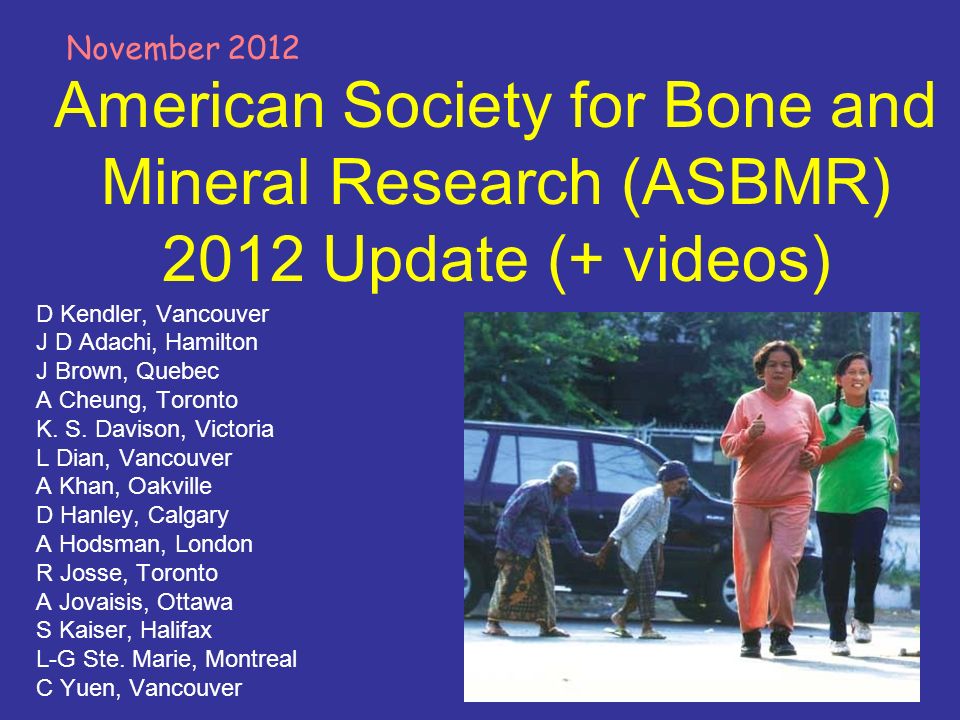 November 2012

American Society for Bone and Mineral Research (ASBMR) 2012 Update (+ videos)

D Kendler, Vancouver
J D Adachi, Hamilton
J Brown, Quebec
A Cheung, Toronto
K. S. Davison, Victoria
L Dian, Vancouver
A Khan, Oakville
D Hanley, Calgary
A Hodsman, London
R Josse, Toronto
A Jovaisis, Ottawa
S Kaiser, Halifax
L-G Ste. Marie, Montreal
C Yuen, Vancouver